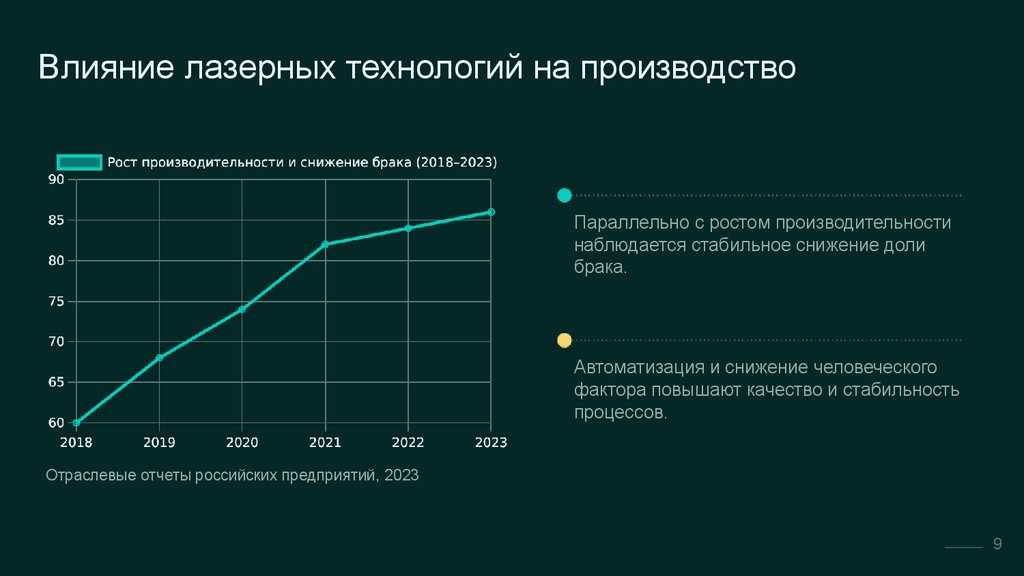 Влияние лазерных технологий на производство

Рост производительности и снижение брака (2018–2023)

90
85
80
75
70
65
60

2018 2019 2020 2021 2022 2023

Отраслевые отчеты российских предприятий, 2023

Параллельно с ростом производительности наблюдается стабильное снижение доли брака.

Автоматизация и снижение человеческого фактора повышают качество и стабильность процессов.

9